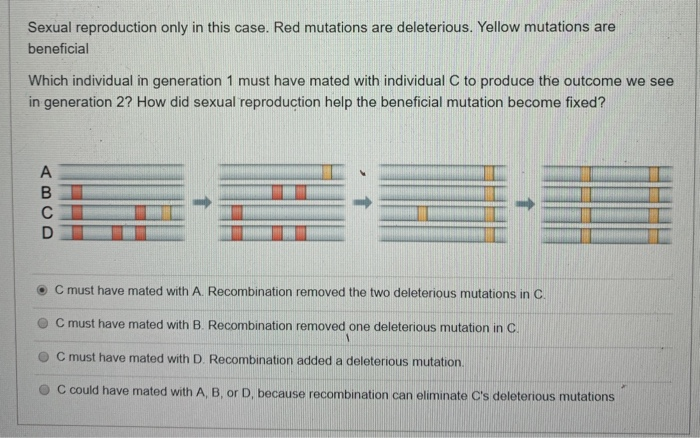 Sexual reproduction only in this case. Red mutations are deleterious. Yellow mutations are beneficial

Which individual in generation 1 must have mated with individual C to produce the outcome we see in generation 2? How did sexual reproduction help the beneficial mutation become fixed?

A
B
C
D

C must have mated with A. Recombination removed the two deleterious mutations in C.

C must have mated with B. Recombination removed one deleterious mutation in C.

C must have mated with D. Recombination added a deleterious mutation.

C could have mated with A, B, or D, because recombination can eliminate C's deleterious mutations